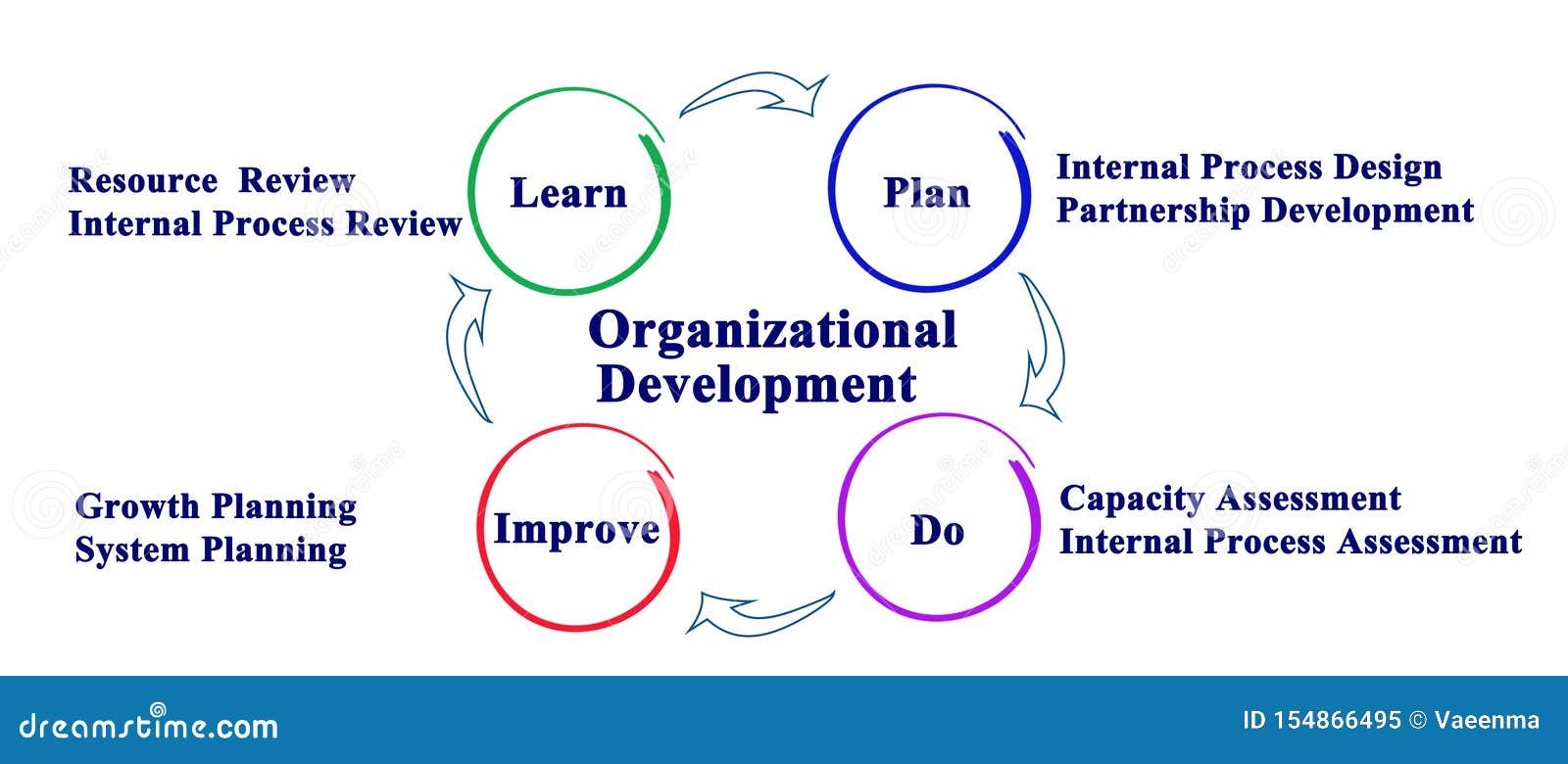 Resource Review
Internal Process Review

Learn

Plan

Internal Process Design
Partnership Development

Organizational Development

Growth Planning
System Planning

Improve

Do

Capacity Assessment
Internal Process Assessment

dreamstime.com

ID 154866495 © Vaeenma